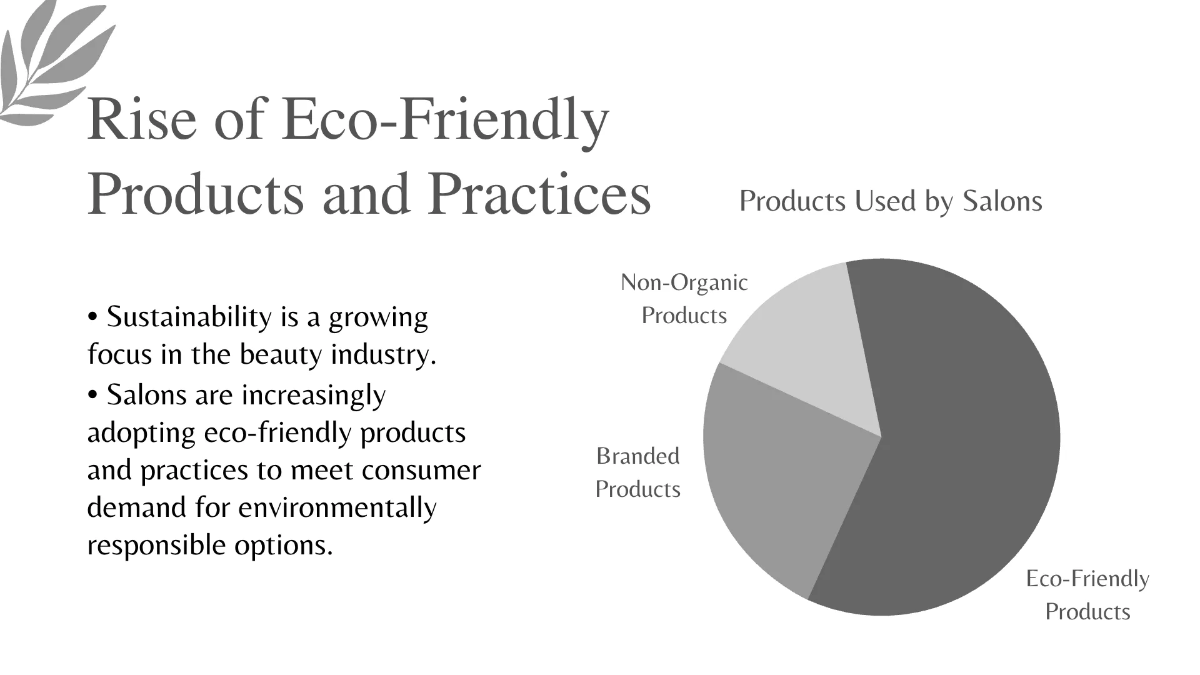 Rise of Eco-Friendly Products and Practices

• Sustainability is a growing focus in the beauty industry.
• Salons are increasingly adopting eco-friendly products and practices to meet consumer demand for environmentally responsible options.

Products Used by Salons

Non-Organic Products

Branded Products

Eco-Friendly Products